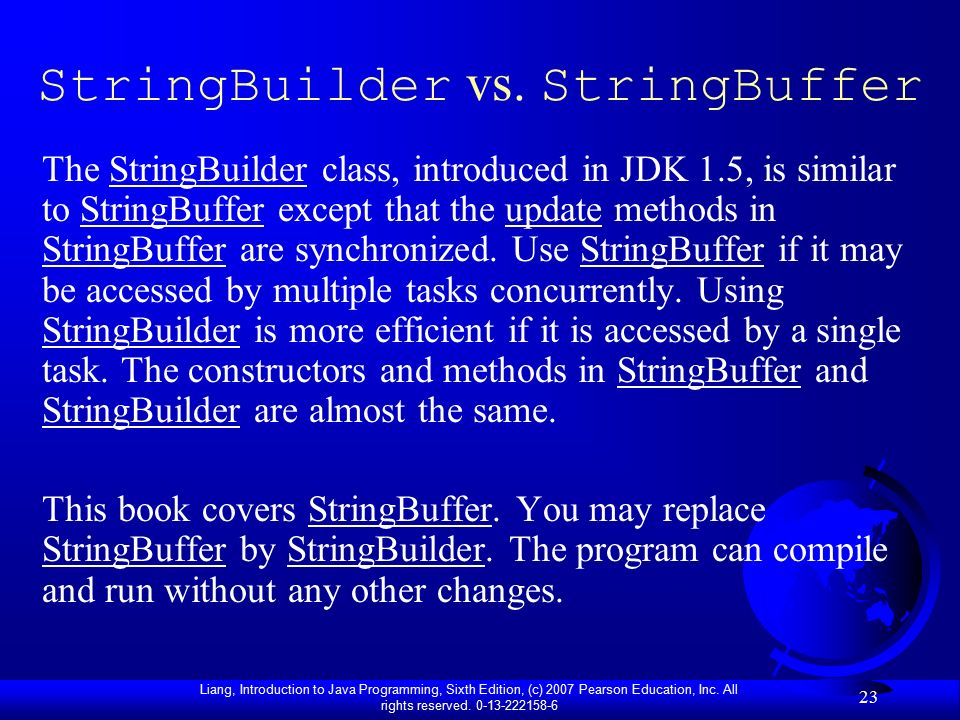 StringBuilder vs. StringBuffer

The StringBuilder class, introduced in JDK 1.5, is similar to StringBuffer except that the update methods in StringBuffer are synchronized. Use StringBuffer if it may be accessed by multiple tasks concurrently. Using StringBuilder is more efficient if it is accessed by a single task. The constructors and methods in StringBuffer and StringBuilder are almost the same.

This book covers StringBuffer. You may replace StringBuffer by StringBuilder. The program can compile and run without any other changes.

Liang, Introduction to Java Programming, Sixth Edition, (c) 2007 Pearson Education, Inc. All rights reserved. 0-13-222158-6

23